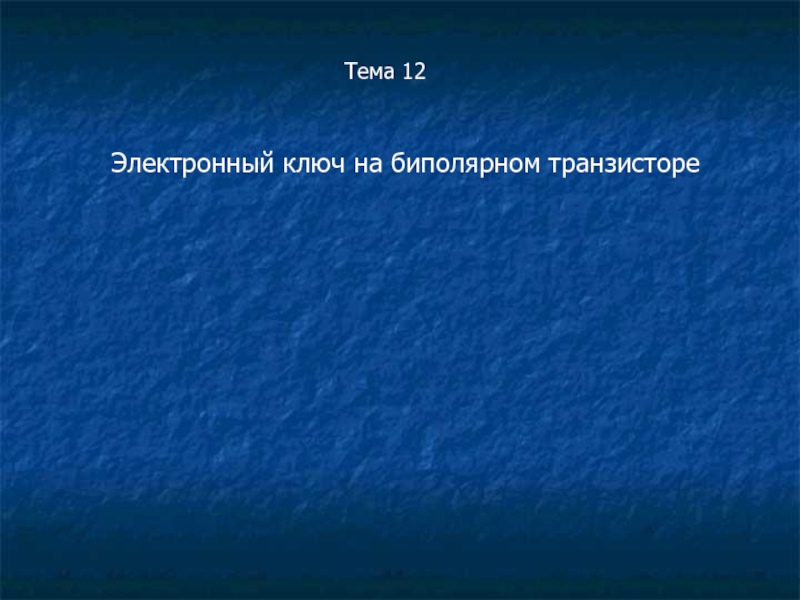 Тема 12

Электронный ключ на биполярном транзисторе